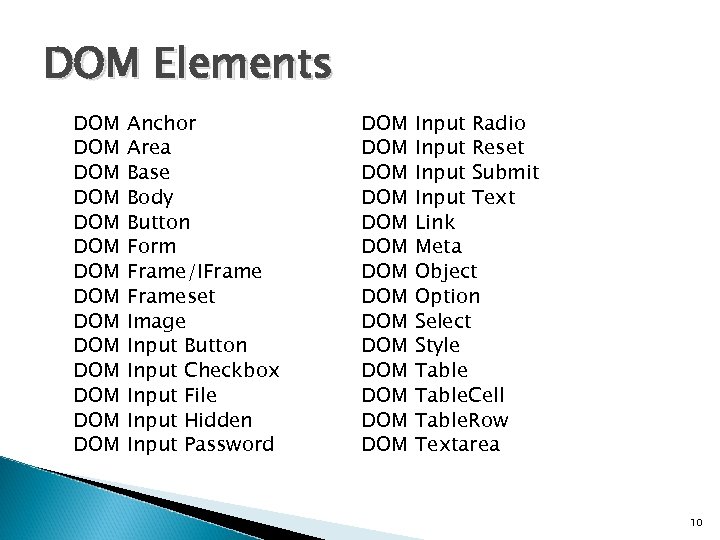 DOM Elements

DOM Anchor
DOM Area
DOM Base
DOM Body
DOM Button
DOM Form
DOM Frame/IFrame
DOM Frameset
DOM Image
DOM Input Button
DOM Input Checkbox
DOM Input File
DOM Input Hidden
DOM Input Password

DOM Input Radio
DOM Input Reset
DOM Input Submit
DOM Input Text
DOM Link
DOM Meta
DOM Object
DOM Option
DOM Select
DOM Style
DOM Table
DOM TableCell
DOM TableRow
DOM Textarea

10